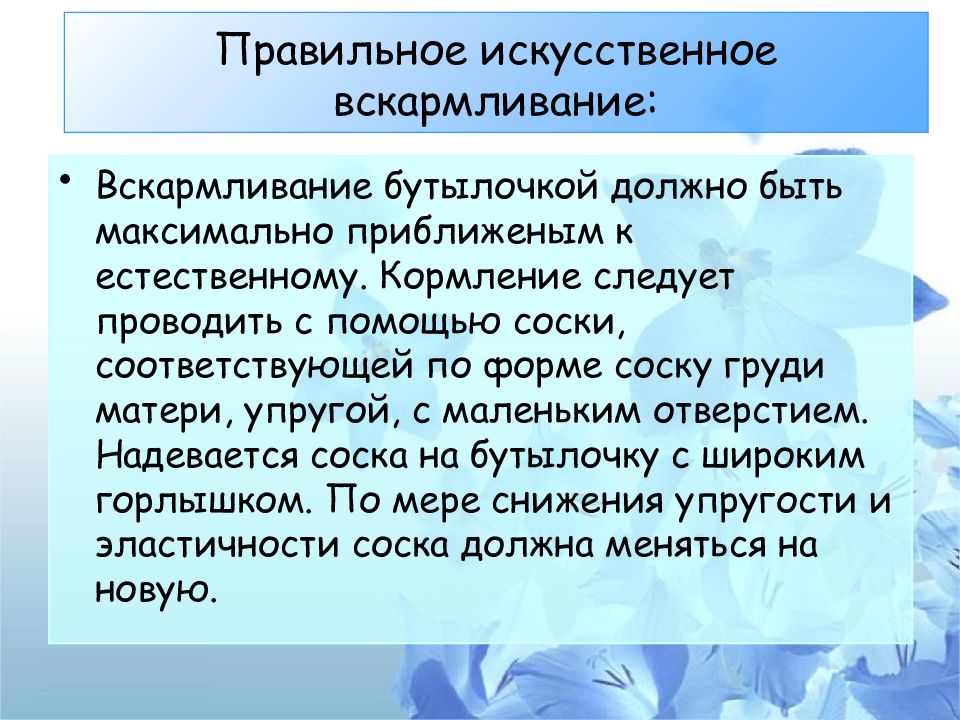 Правильное искусственное вскармливание:

• Вскармливание бутылочкой должно быть максимально приближеным к естественному. Кормление следует проводить с помощью соски, соответствующей по форме соску груди матери, упругой, с маленьким отверстием. Надевается соска на бутылочку с широким горлышком. По мере снижения упругости и эластичности соска должна меняться на новую.